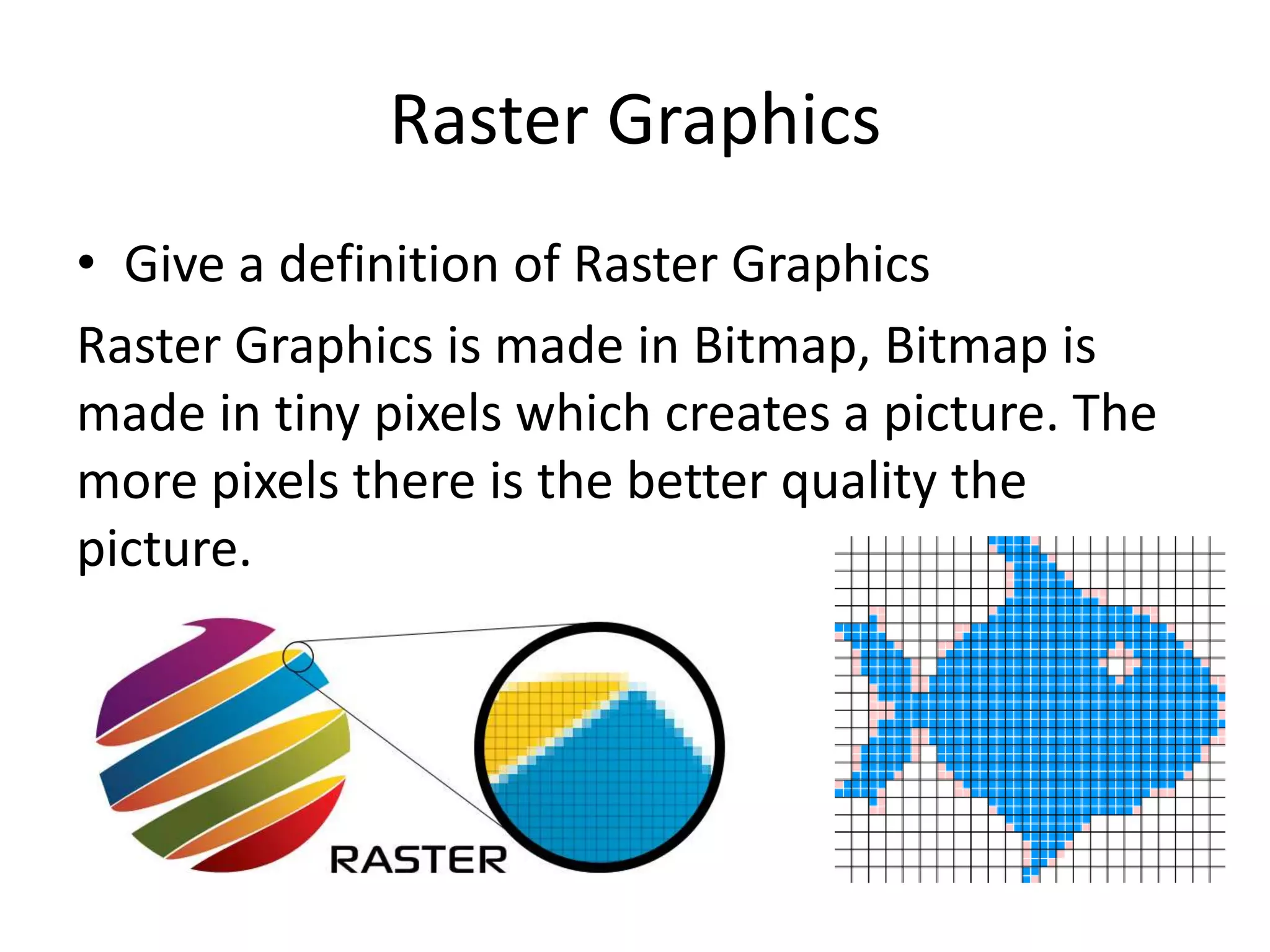 Raster Graphics

• Give a definition of Raster Graphics

Raster Graphics is made in Bitmap, Bitmap is made in tiny pixels which creates a picture. The more pixels there is the better quality the picture.

RASTER